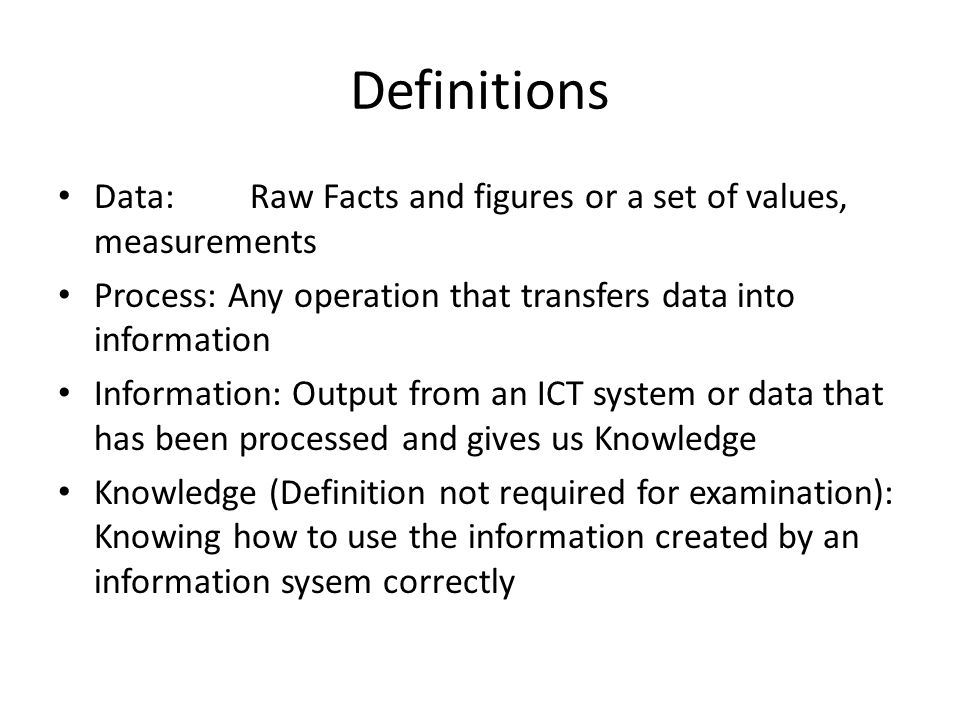 Definitions

• Data: Raw Facts and figures or a set of values, measurements

• Process: Any operation that transfers data into information

• Information: Output from an ICT system or data that has been processed and gives us Knowledge

• Knowledge (Definition not required for examination): Knowing how to use the information created by an information sysem correctly